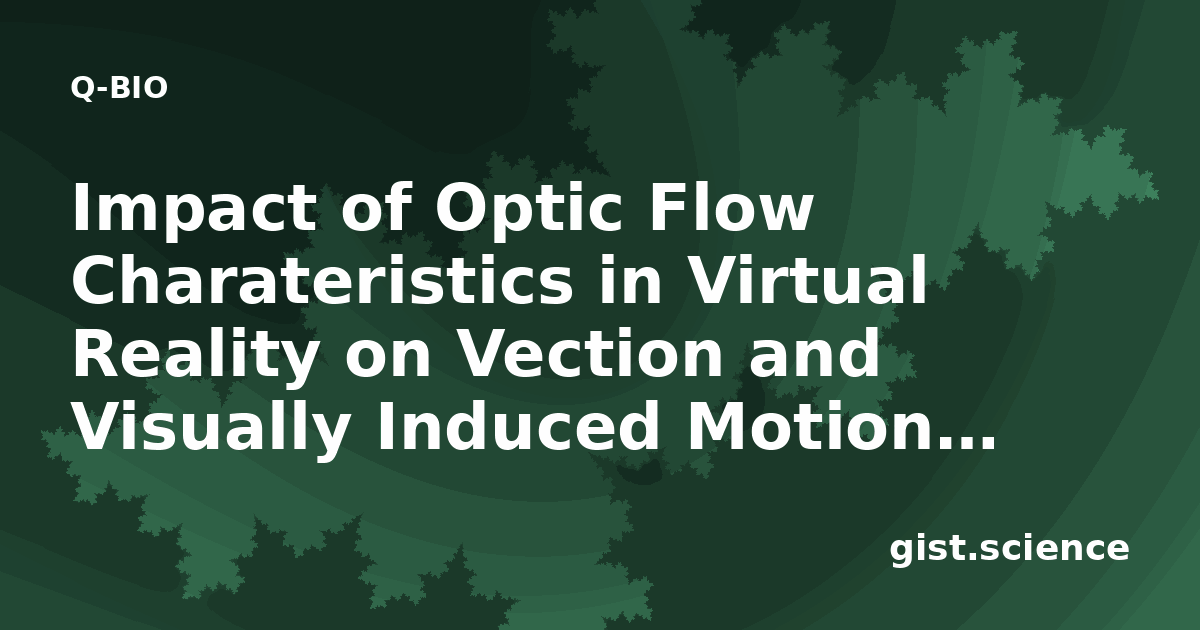 Q-BIO

Impact of Optic Flow Charateristics in Virtual Reality on Vection and Visually Induced Motion…

gist.science